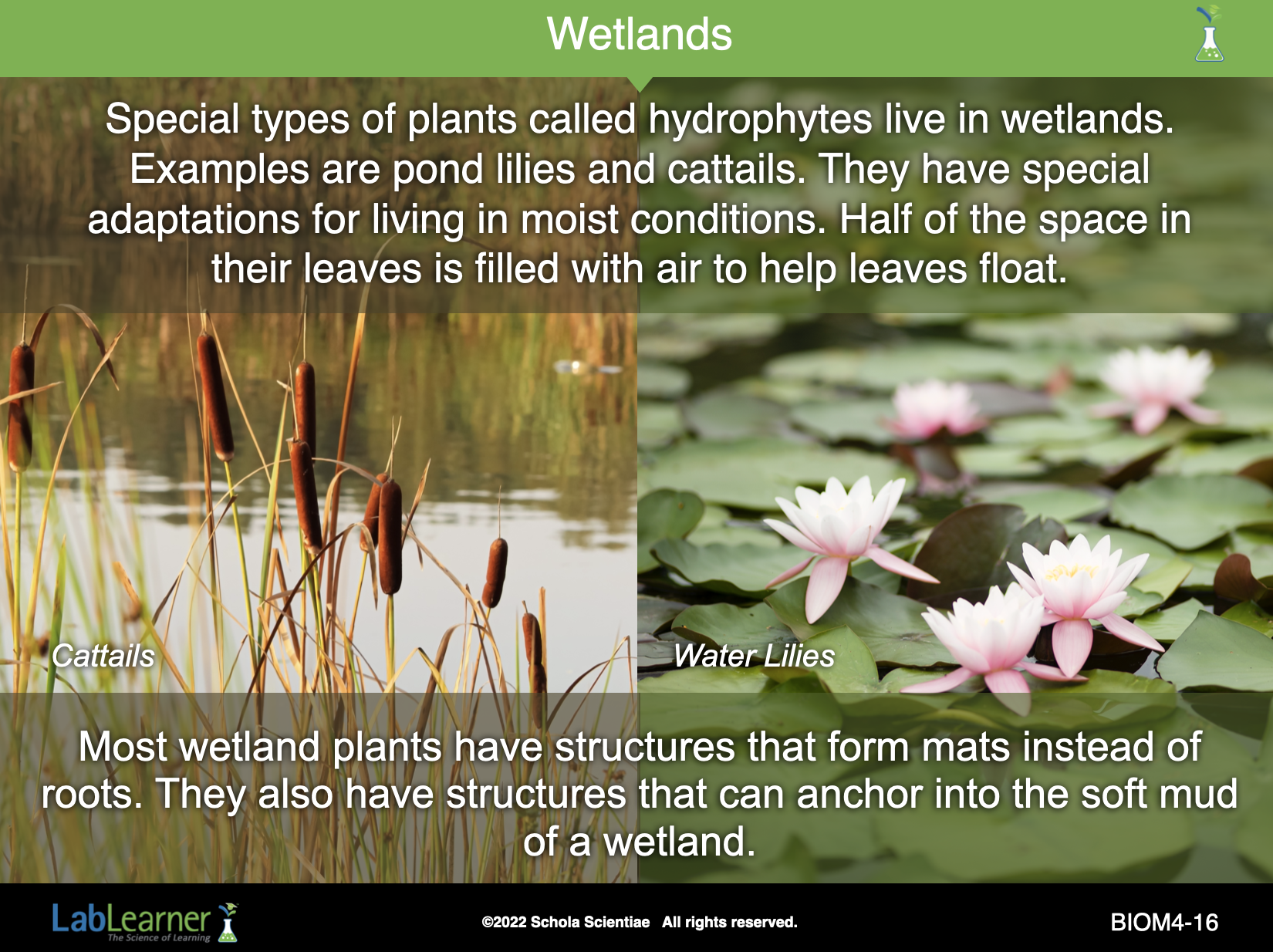 Wetlands

Special types of plants called hydrophytes live in wetlands. Examples are pond lilies and cattails. They have special adaptations for living in moist conditions. Half of the space in their leaves is filled with air to help leaves float.

Cattails

Water Lilies

Most wetland plants have structures that form mats instead of roots. They also have structures that can anchor into the soft mud of a wetland.

LabLearner
The Science of Learning

©2022 Schola Scientiae All rights reserved.

BIOM4-16